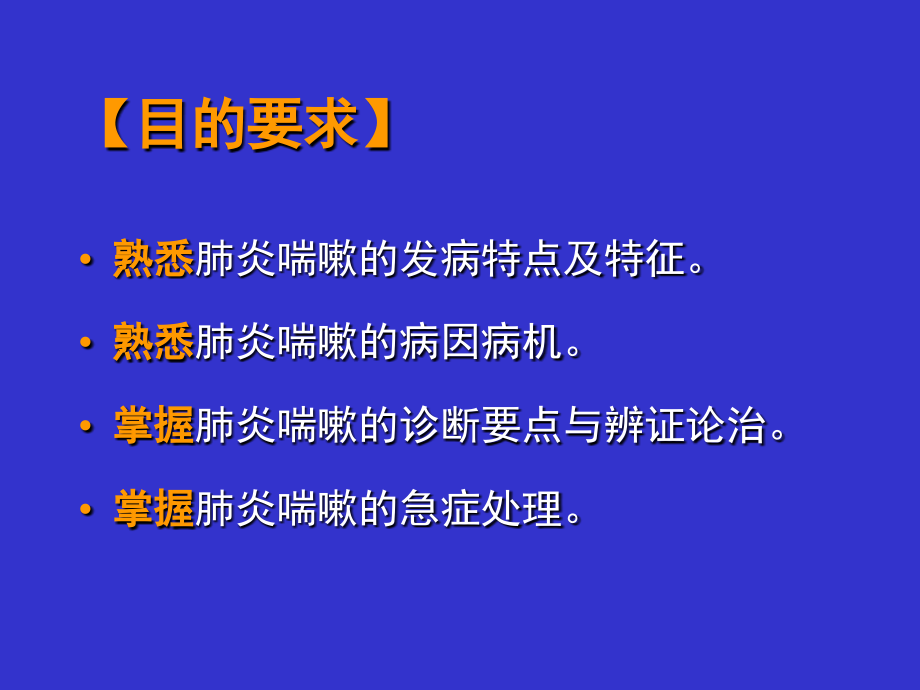 【目的要求】

• 熟悉肺炎喘嗽的发病特点及特征。
• 熟悉肺炎喘嗽的病因病机。
• 掌握肺炎喘嗽的诊断要点与辨证论治。
• 掌握肺炎喘嗽的急症处理。